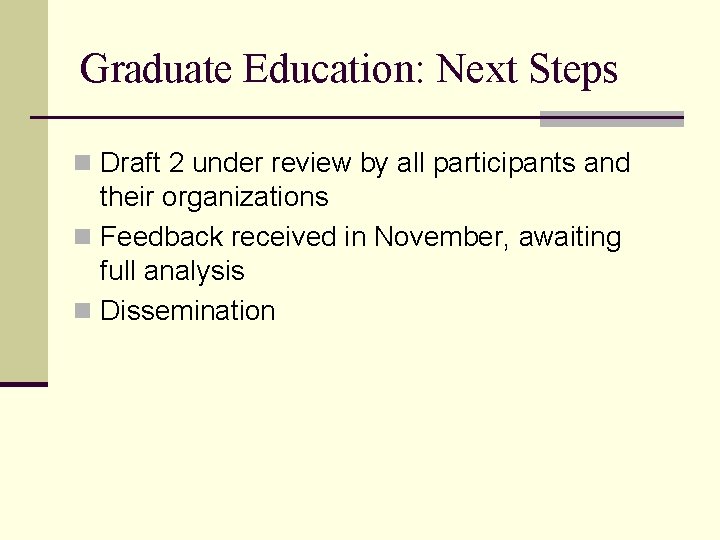 Graduate Education: Next Steps

- Draft 2 under review by all participants and their organizations
- Feedback received in November, awaiting full analysis
- Dissemination